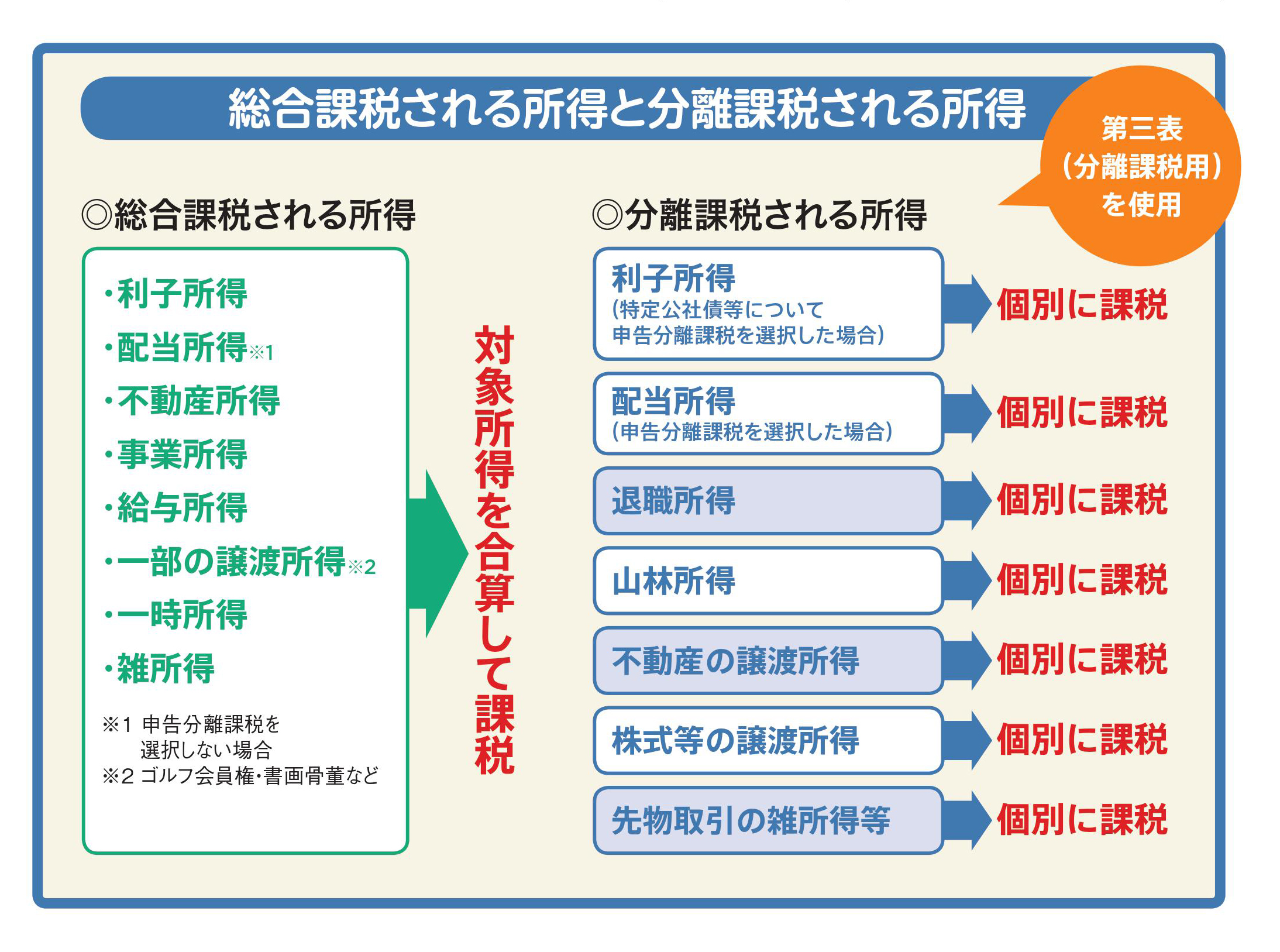 総合課税される所得と分離課税される所得

第三表
（分離課税用）
を使用

◎総合課税される所得

・利子所得
・配当所得※1
・不動産所得
・事業所得
・給与所得
・一部の譲渡所得※2
・一時所得
・雑所得

※1 申告分離課税を選択しない場合
※2 ゴルフ会員権・書画骨董など

対象所得を合算して課税

◎分離課税される所得

利子所得
（特定公社債等について申告分離課税を選択した場合）
個別に課税

配当所得
（申告分離課税を選択した場合）
個別に課税

退職所得
個別に課税

山林所得
個別に課税

不動産の譲渡所得
個別に課税

株式等の譲渡所得
個別に課税

先物取引の雑所得等
個別に課税